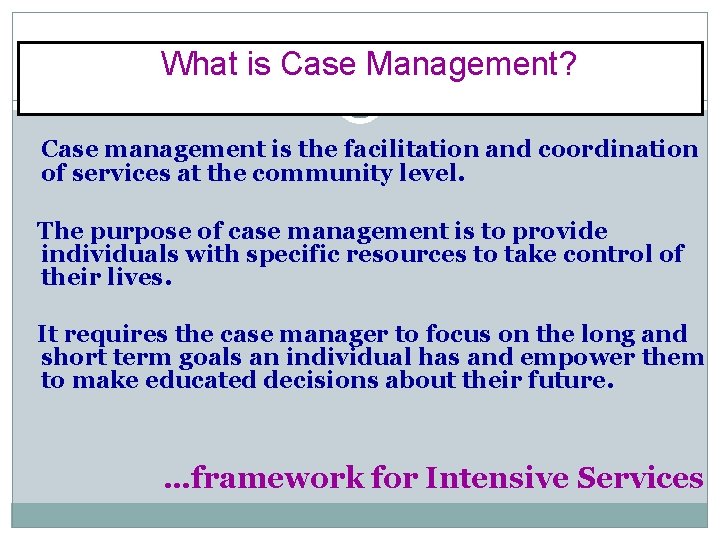 What is Case Management?

Case management is the facilitation and coordination of services at the community level.

The purpose of case management is to provide individuals with specific resources to take control of their lives.

It requires the case manager to focus on the long and short term goals an individual has and empower them to make educated decisions about their future.

…framework for Intensive Services